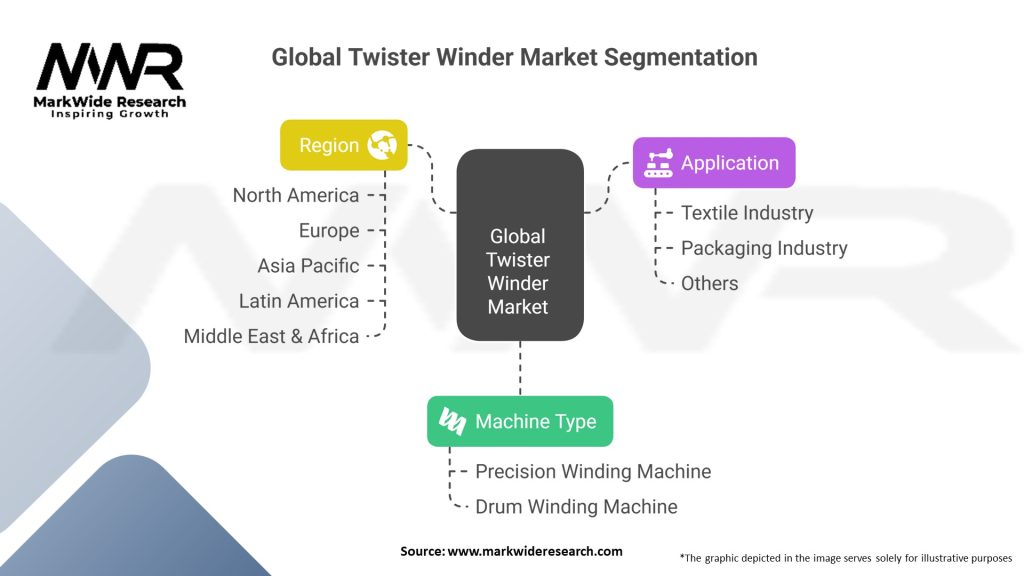 MWR
MarkWide Research
Inspiring Growth

Global Twister Winder Market Segmentation

Region
North America
Europe
Asia Pacific
Latin America
Middle East & Africa

Global Twister Winder Market

Application
Textile Industry
Packaging Industry
Others

Machine Type
Precision Winding Machine
Drum Winding Machine

Source: www.markwideresearch.com

*The graphic depicted in the image serves solely for illustrative purposes